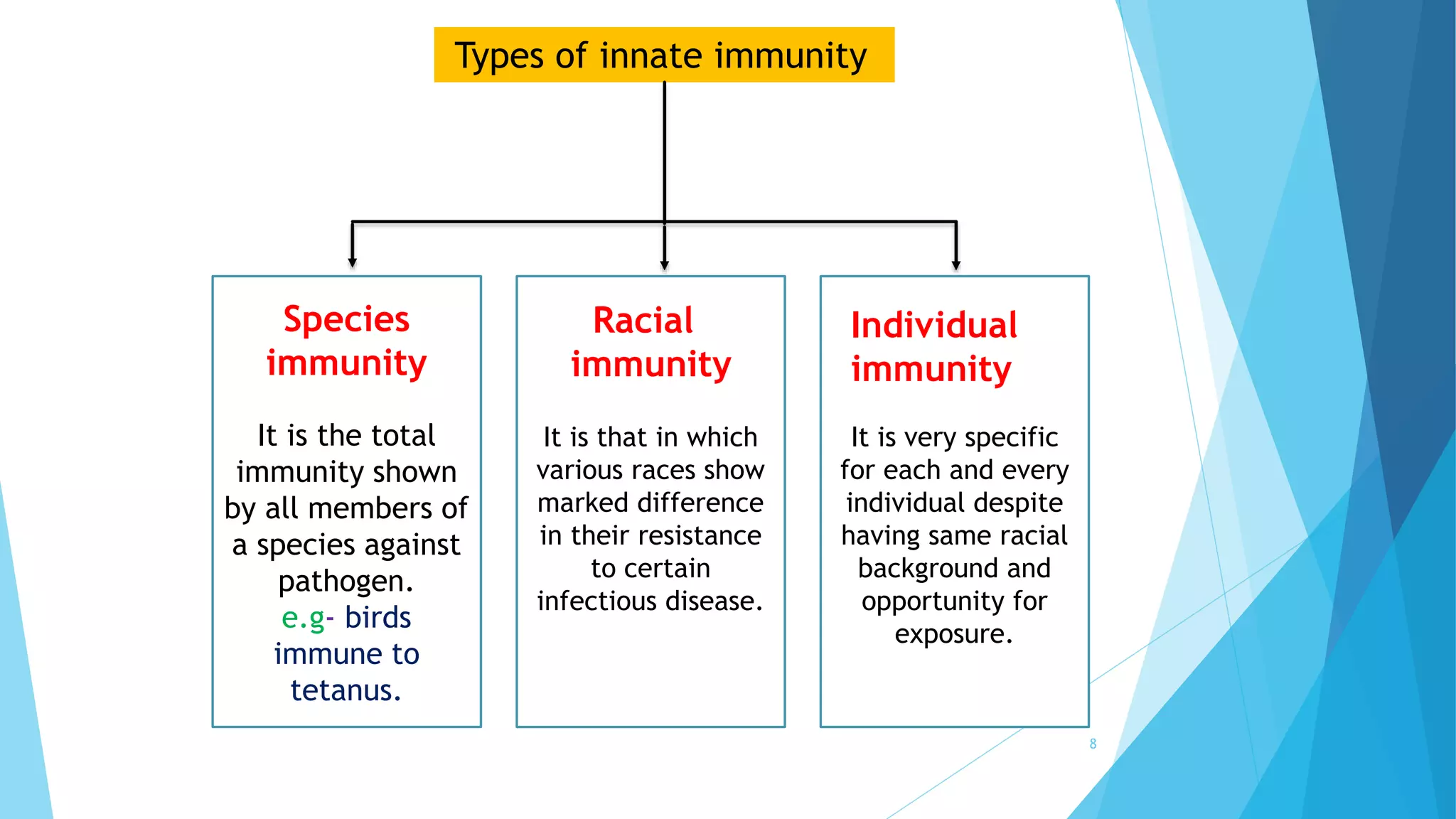 Types of innate immunity

Species immunity

It is the total immunity shown by all members of a species against pathogen. e.g- birds immune to tetanus.

Racial immunity

It is that in which various races show marked difference in their resistance to certain infectious disease.

Individual immunity

It is very specific for each and every individual despite having same racial background and opportunity for exposure.

8